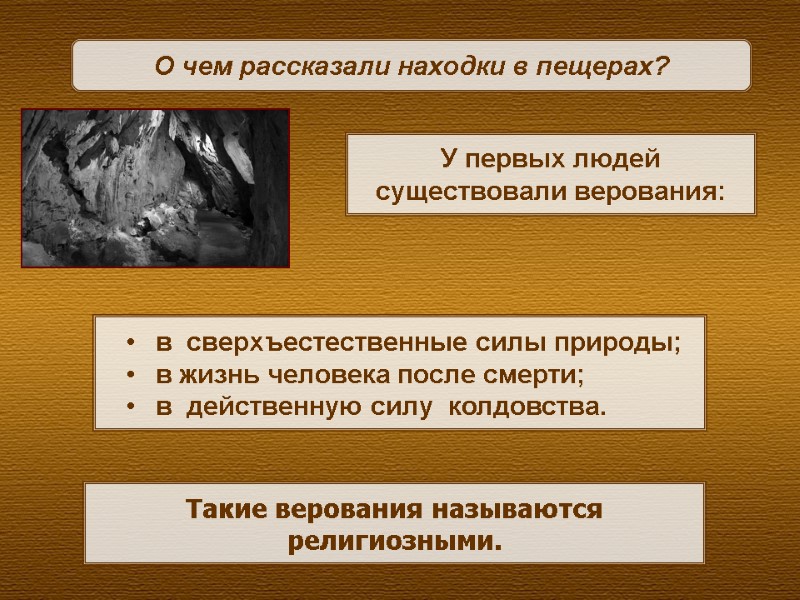 О чем рассказали находки в пещерах?

У первых людей существовали верования:

• в сверхъестественные силы природы;
• в жизнь человека после смерти;
• в действенную силу колдовства.

Такие верования называются религиозными.